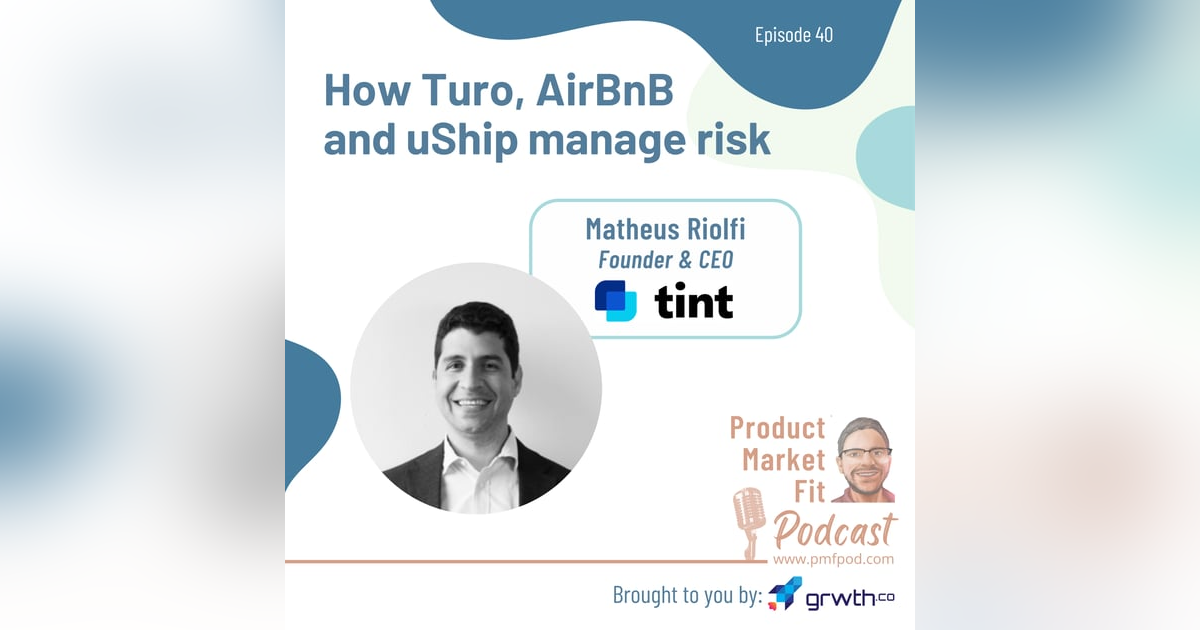 Episode 40

How Turo, AirBnB and uShip manage risk

Matheus Riolfi
Founder & CEO
tint

Product Market Fit Podcast
www.pmfpod.com

Brought to you by: grwth.co